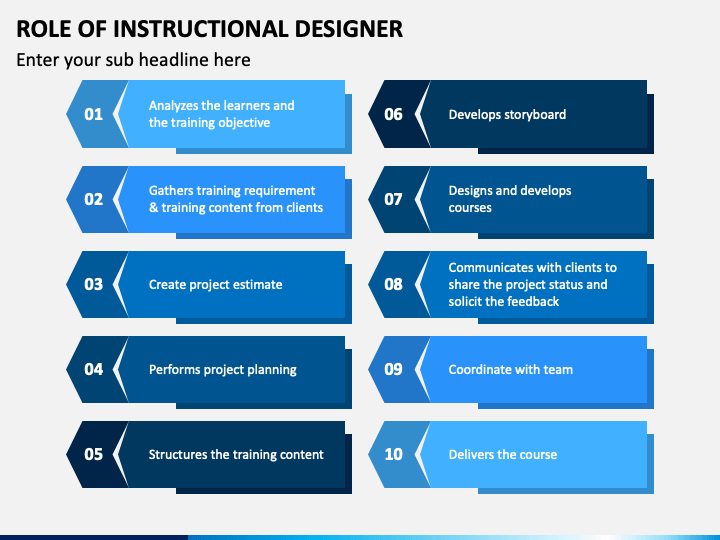 ROLE OF INSTRUCTIONAL DESIGNER

Enter your sub headline here

01 Analyzes the learners and the training objective

02 Gathers training requirement & training content from clients

03 Create project estimate

04 Performs project planning

05 Structures the training content

06 Develops storyboard

07 Designs and develops courses

08 Communicates with clients to share the project status and solicit the feedback

09 Coordinate with team

10 Delivers the course